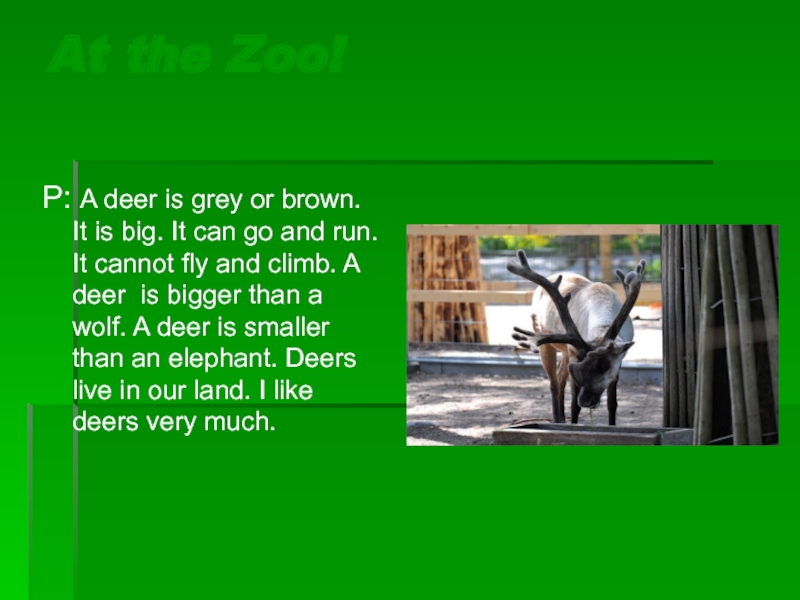 At the Zoo!

P: A deer is grey or brown. It is big. It can go and run. It cannot fly and climb. A deer is bigger than a wolf. A deer is smaller than an elephant. Deers live in our land. I like deers very much.